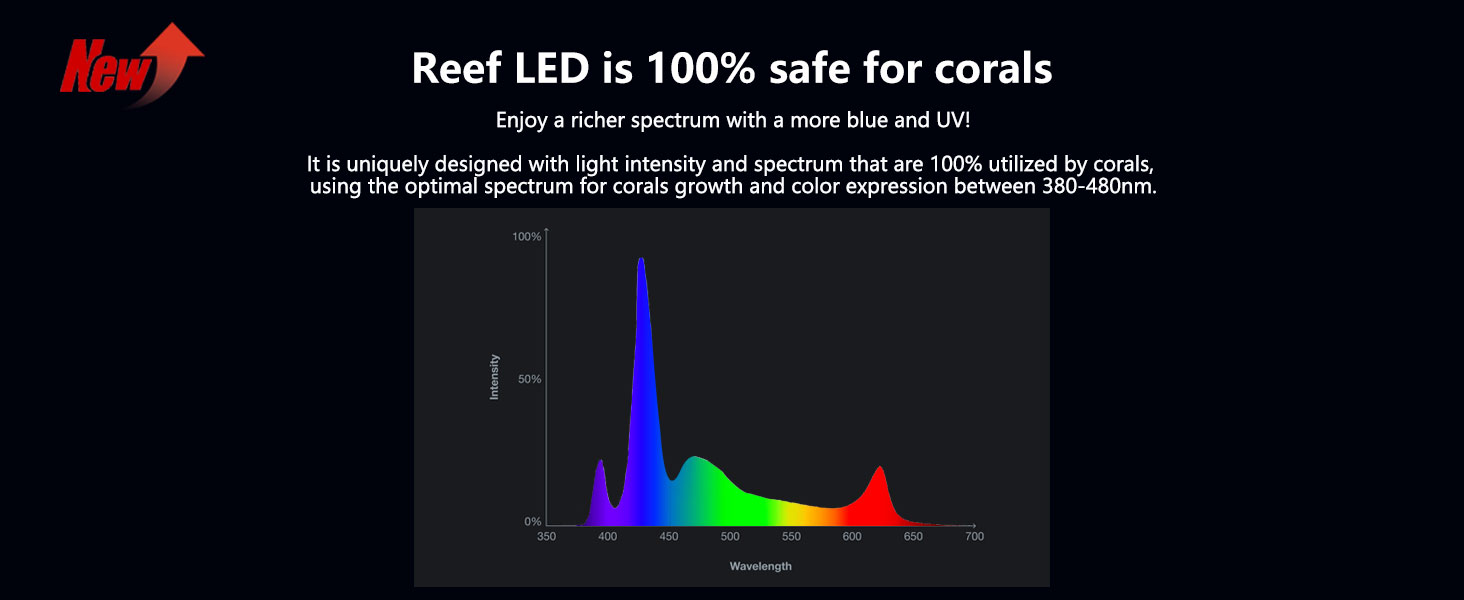 New

Reef LED is 100% safe for corals

Enjoy a richer spectrum with a more blue and UV!

It is uniquely designed with light intensity and spectrum that are 100% utilized by corals, using the optimal spectrum for corals growth and color expression between 380-480nm.

100%
50%
0%
Intensity
350 400 450 500 550 600 650 700
Wavelength